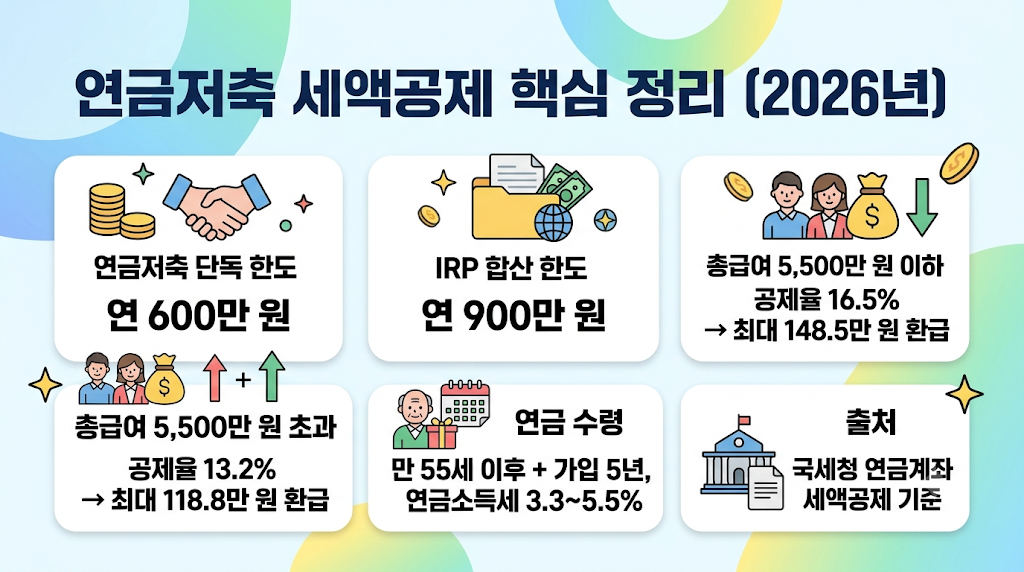 연금저축 세액공제 핵심 정리 (2026년)

연금저축 단독 한도
연 600만 원

IRP 합산 한도
연 900만 원

총급여 5,500만 원 이하
공제율 16.5%
→ 최대 148.5만 원 환급

+

총급여 5,500만 원 초과
공제율 13.2%
→ 최대 118.8만 원 환급

연금 수령
만 55세 이후 + 가입 5년, 연금소득세 3.3~5.5%

출처
국세청 연금계좌 세액공제 기준